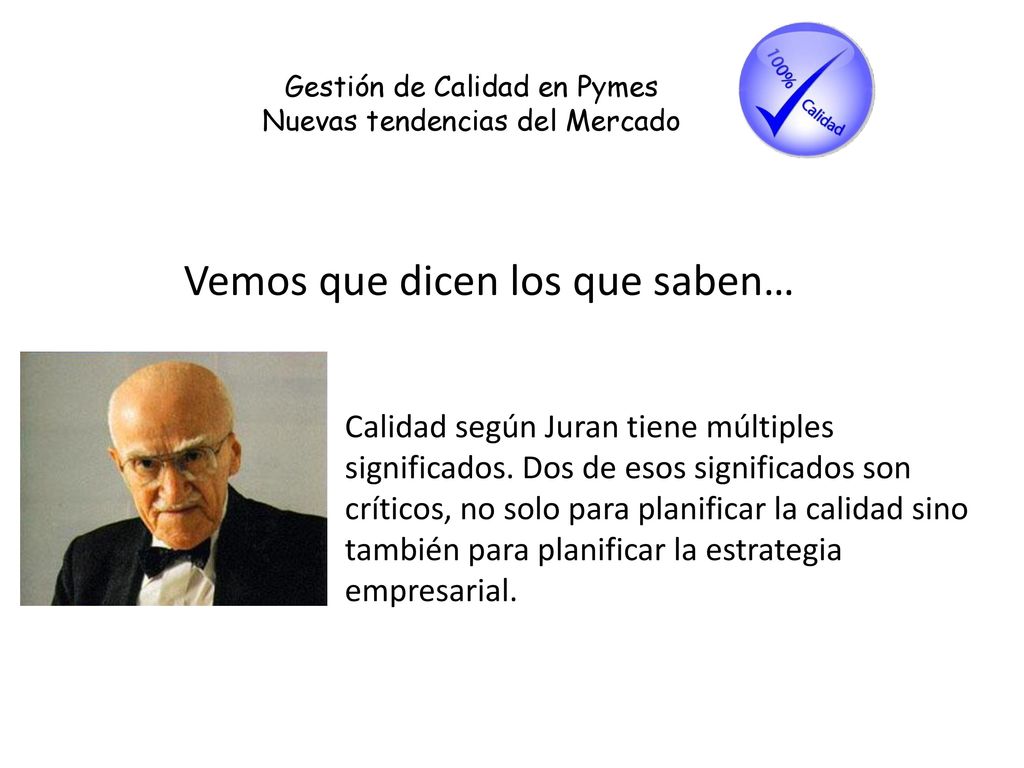 Gestión de Calidad en Pymes
Nuevas tendencias del Mercado

100%
Calidad

Vemos que dicen los que saben…

Calidad según Juran tiene múltiples significados. Dos de esos significados son críticos, no solo para planificar la calidad sino también para planificar la estrategia empresarial.